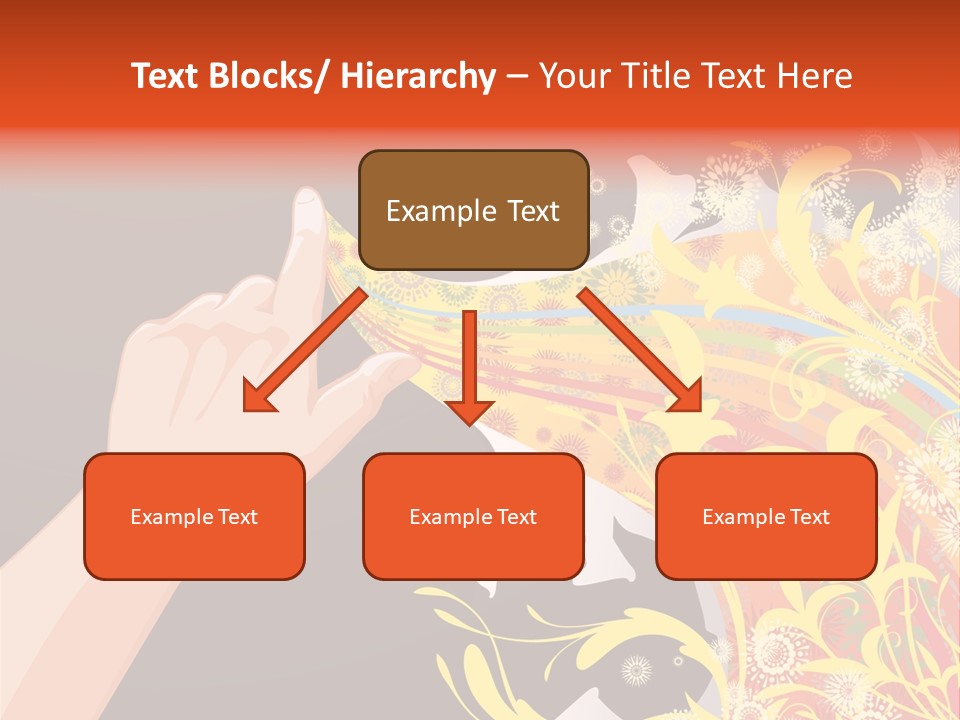 Text Blocks/ Hierarchy – Your Title Text Here

Example Text

Example Text

Example Text

Example Text